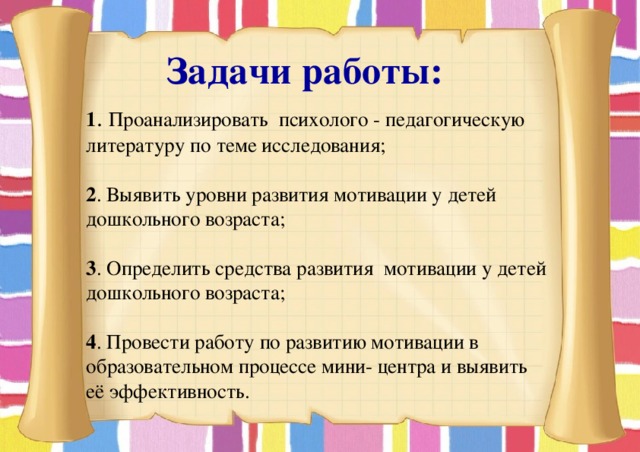 Задачи работы:

1. Проанализировать психолого - педагогическую литературу по теме исследования;

2. Выявить уровни развития мотивации у детей дошкольного возраста;

3. Определить средства развития мотивации у детей дошкольного возраста;

4. Провести работу по развитию мотивации в образовательном процессе мини- центра и выявить её эффективность.